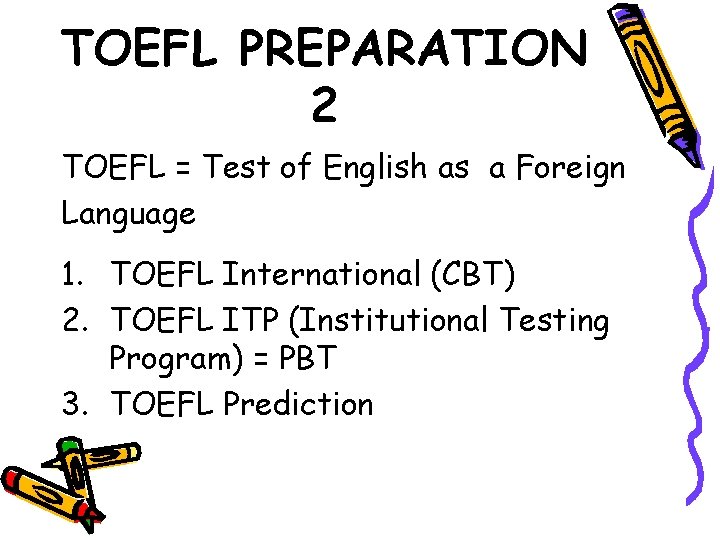 TOEFL PREPARATION 2

TOEFL = Test of English as a Foreign Language

1. TOEFL International (CBT)
2. TOEFL ITP (Institutional Testing Program) = PBT
3. TOEFL Prediction